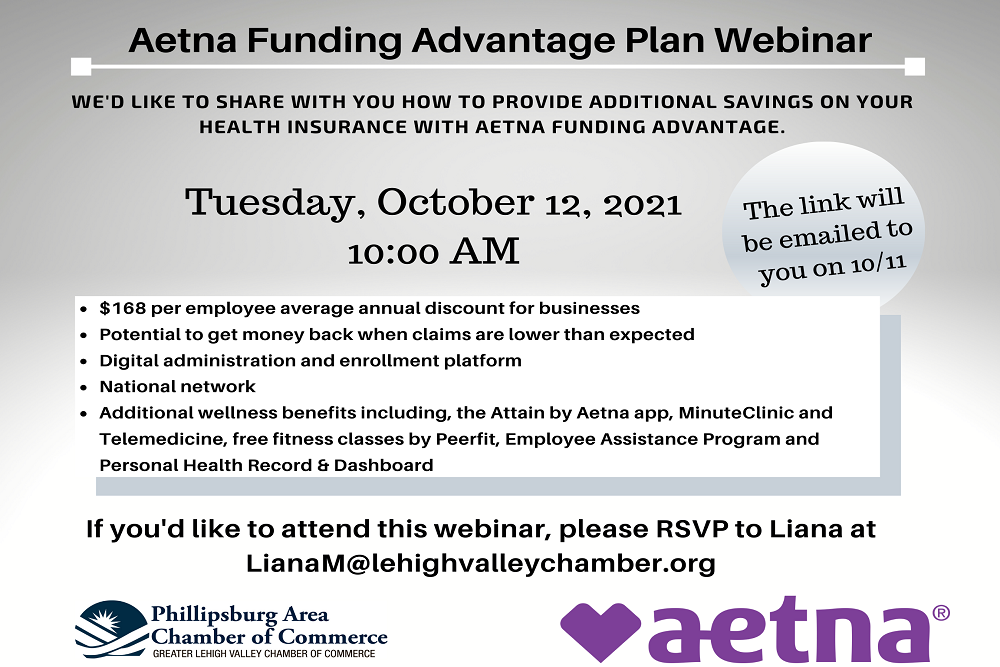 Aetna Funding Advantage Plan Webinar

WE'D LIKE TO SHARE WITH YOU HOW TO PROVIDE ADDITIONAL SAVINGS ON YOUR HEALTH INSURANCE WITH AETNA FUNDING ADVANTAGE.

Tuesday, October 12, 2021
10:00 AM

The link will be emailed to you on 10/11

- $168 per employee average annual discount for businesses
- Potential to get money back when claims are lower than expected
- Digital administration and enrollment platform
- National network
- Additional wellness benefits including, the Attain by Aetna app, MinuteClinic and Telemedicine, free fitness classes by Peerfit, Employee Assistance Program and Personal Health Record & Dashboard

If you'd like to attend this webinar, please RSVP to Liana at LianaM@lehighvalleychamber.org

Phillipsburg Area Chamber of Commerce
GREATER LEHIGH VALLEY CHAMBER OF COMMERCE

aetna®